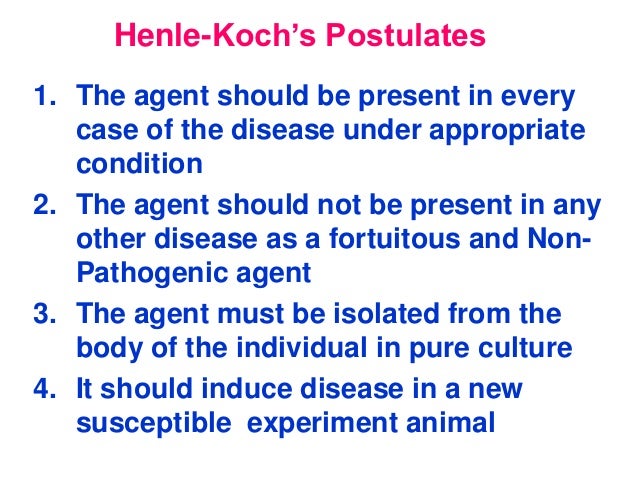 Henle-Koch's Postulates

1. The agent should be present in every case of the disease under appropriate condition
2. The agent should not be present in any other disease as a fortuitous and Non-Pathogenic agent
3. The agent must be isolated from the body of the individual in pure culture
4. It should induce disease in a new susceptible experiment animal